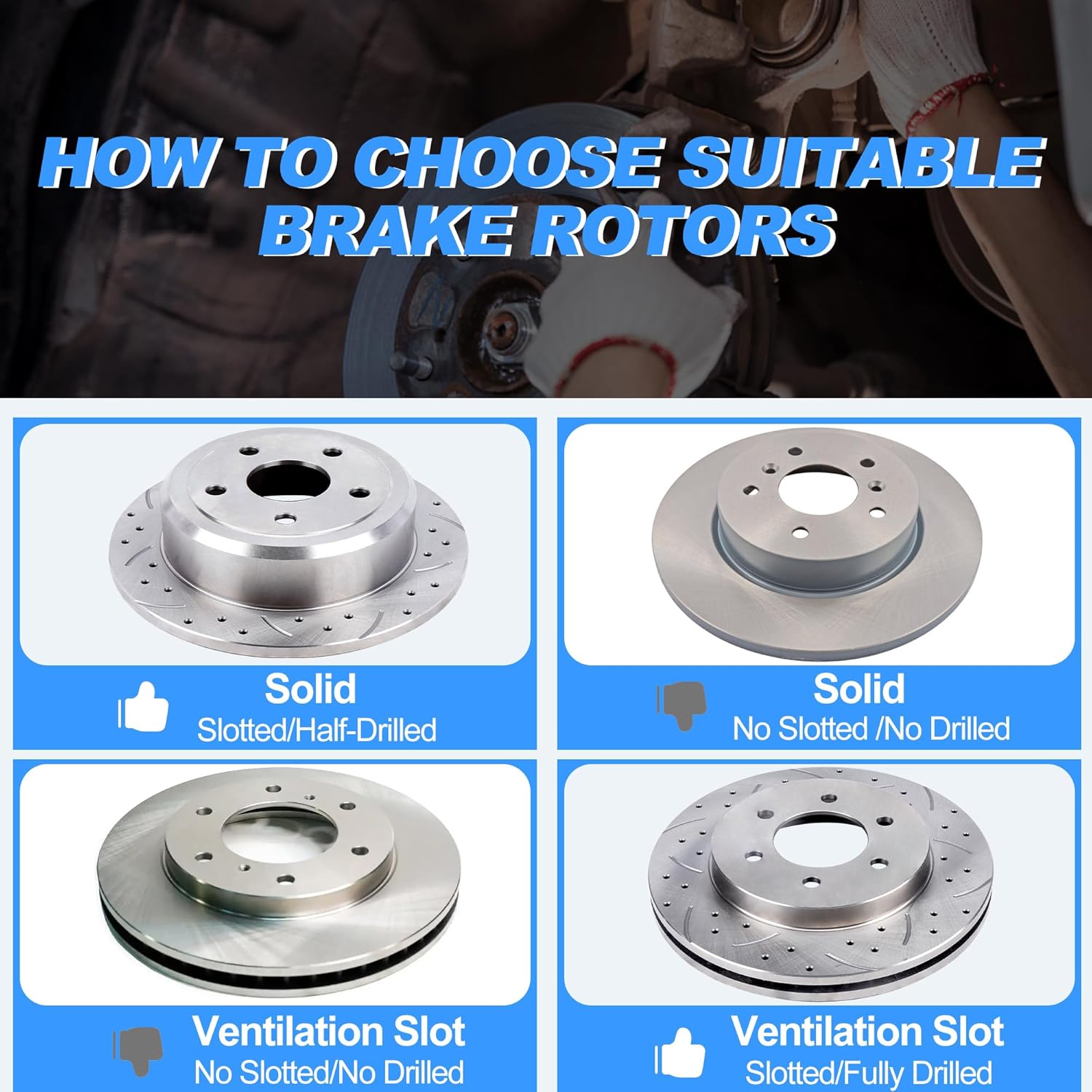 HOW TO CHOOSE SUITABLE BRAKE ROTORS

Solid
Slotted/Half-Drilled

Solid
No Slotted /No Drilled

Ventilation Slot
No Slotted/No Drilled

Ventilation Slot
Slotted/Fully Drilled